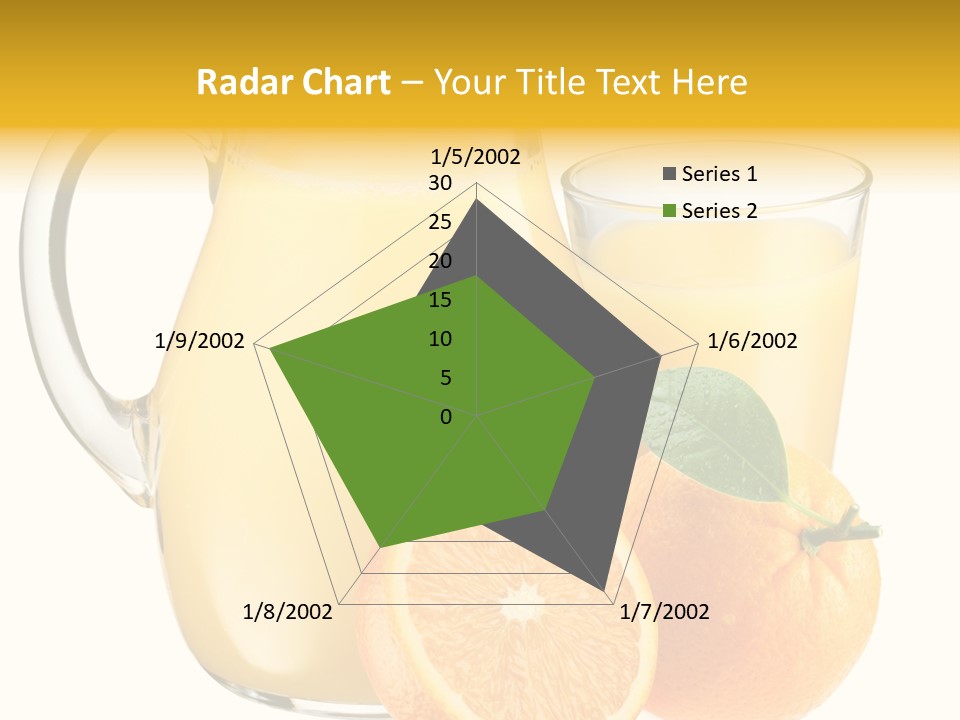 Radar Chart – Your Title Text Here

1/5/2002
30
25
20
15
10
5
0

1/6/2002
1/7/2002
1/8/2002
1/9/2002

Series 1
Series 2